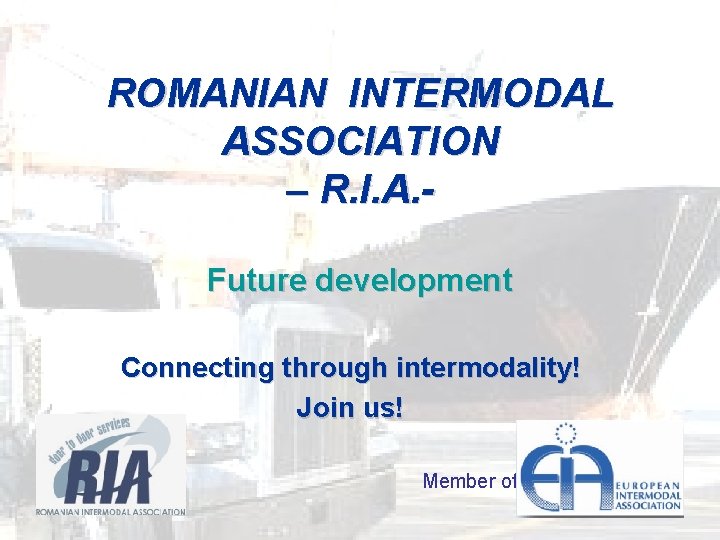 ROMANIAN INTERMODAL ASSOCIATION
– R.I.A.-

Future development

Connecting through intermodality!
Join us!

door to door services
RIA
ROMANIAN INTERMODAL ASSOCIATION

Member of
EIA
EUROPEAN INTERMODAL ASSOCIATION